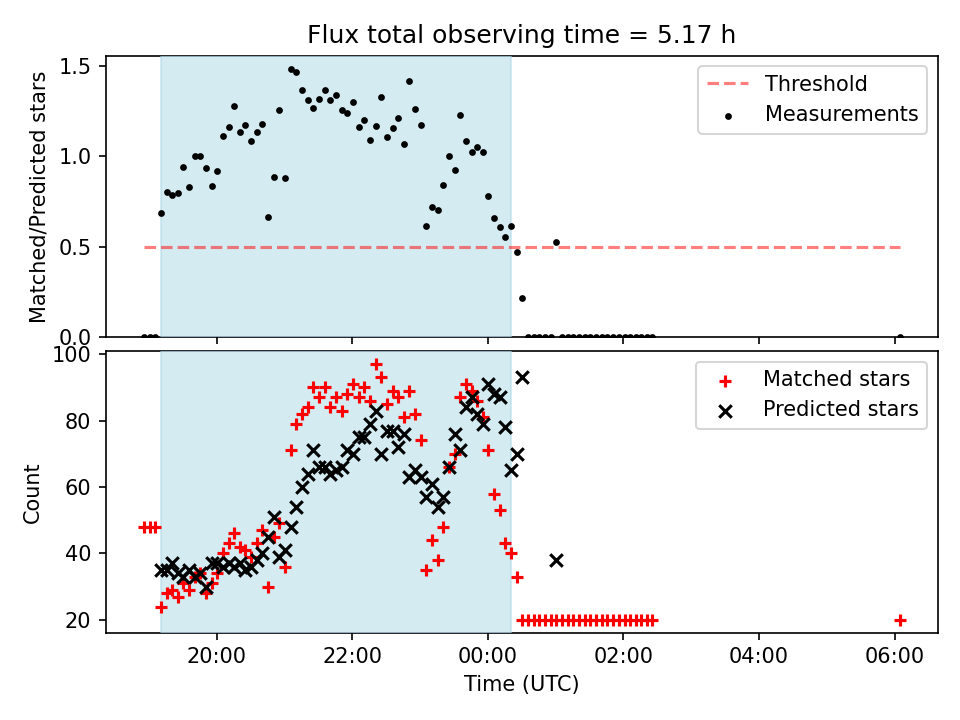 Flux total observing time = 5.17 h

Matched/Predicted stars

1.5
1.0
0.5
0.0

Threshold
Measurements

Count

100
80
60
40
20

Matched stars
Predicted stars

20:00
22:00
00:00
02:00
04:00
06:00

Time (UTC)